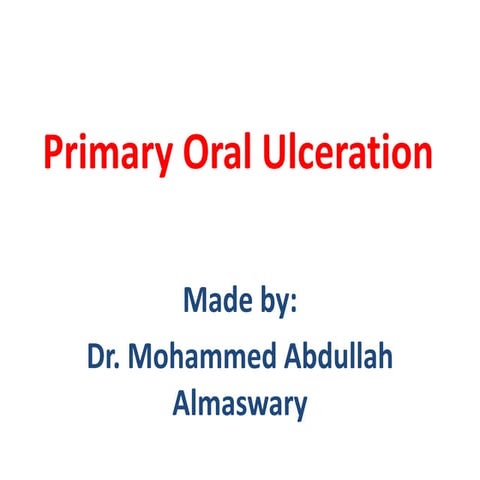 Primary Oral Ulceration

Made by:
Dr. Mohammed Abdullah Almaswary